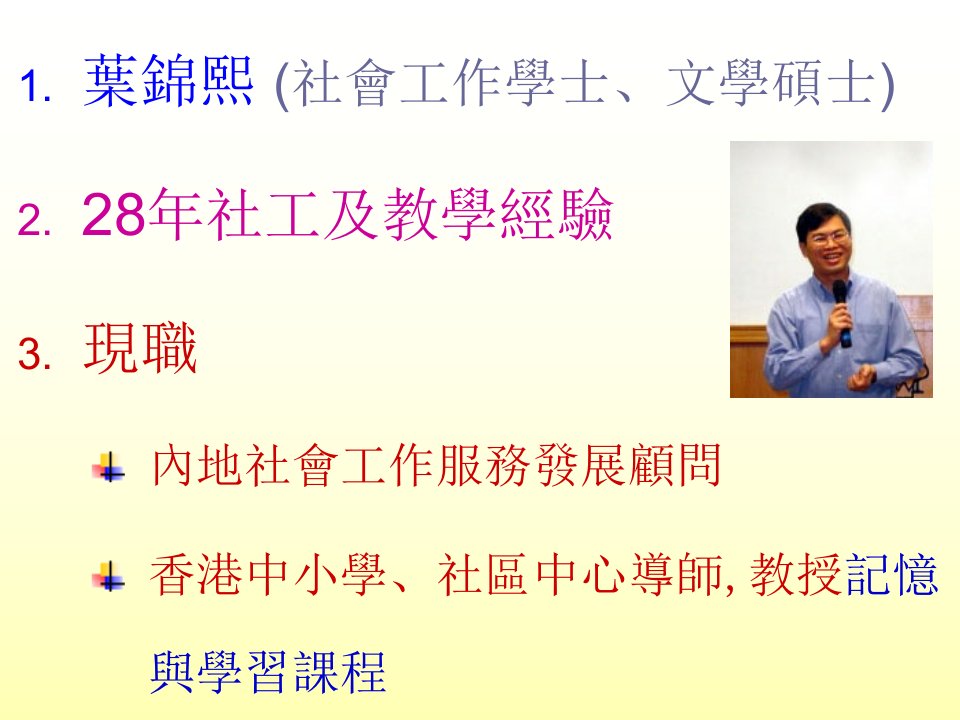 1. 葉錦熙 (社會工作學士、文學碩士)

2. 28年社工及教學經驗

3. 現職

內地社會工作服務發展顧問

香港中小學、社區中心導師, 教授記憶與學習課程